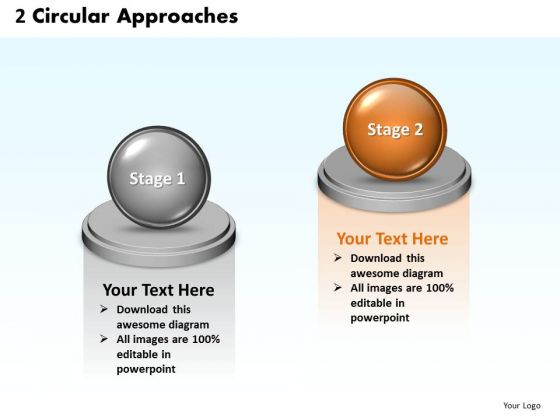 2 Circular Approaches

Stage 1

Your Text Here

➢ Download this awesome diagram
➢ All images are 100% editable in powerpoint

Stage 2

Your Text Here

➢ Download this awesome diagram
➢ All images are 100% editable in powerpoint

Your Logo